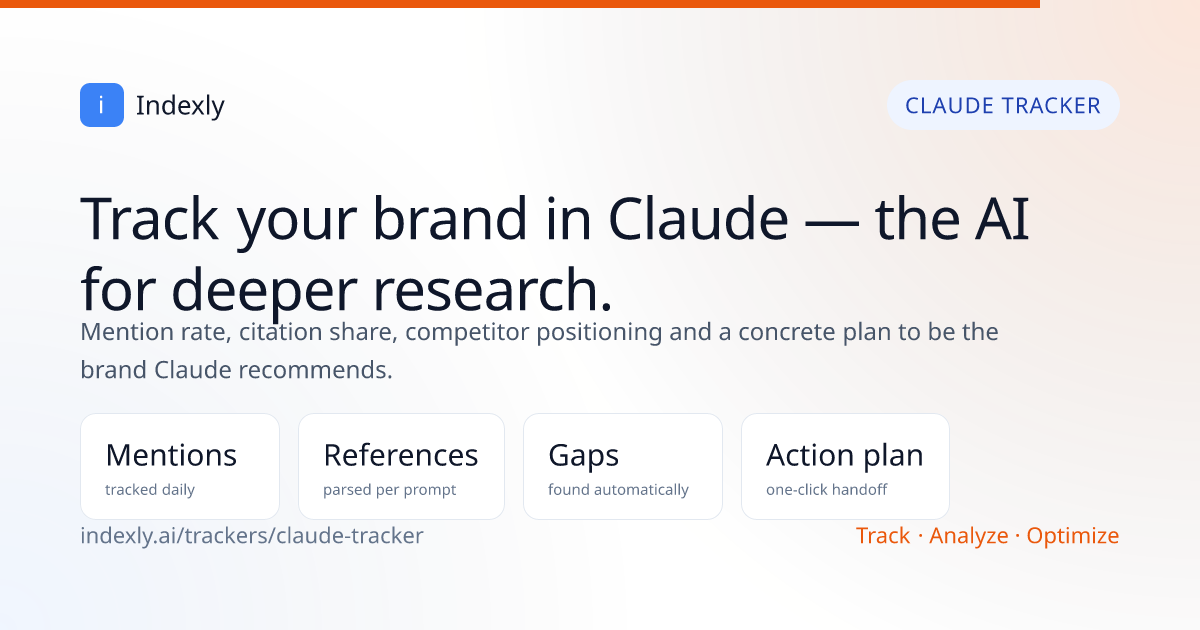 i Indexly

CLAUDE TRACKER

Track your brand in Claude — the AI for deeper research.

Mention rate, citation share, competitor positioning and a concrete plan to be the brand Claude recommends.

Mentions
tracked daily

References
parsed per prompt

Gaps
found automatically

Action plan
one-click handoff

indexly.ai/trackers/claude-tracker

Track · Analyze · Optimize